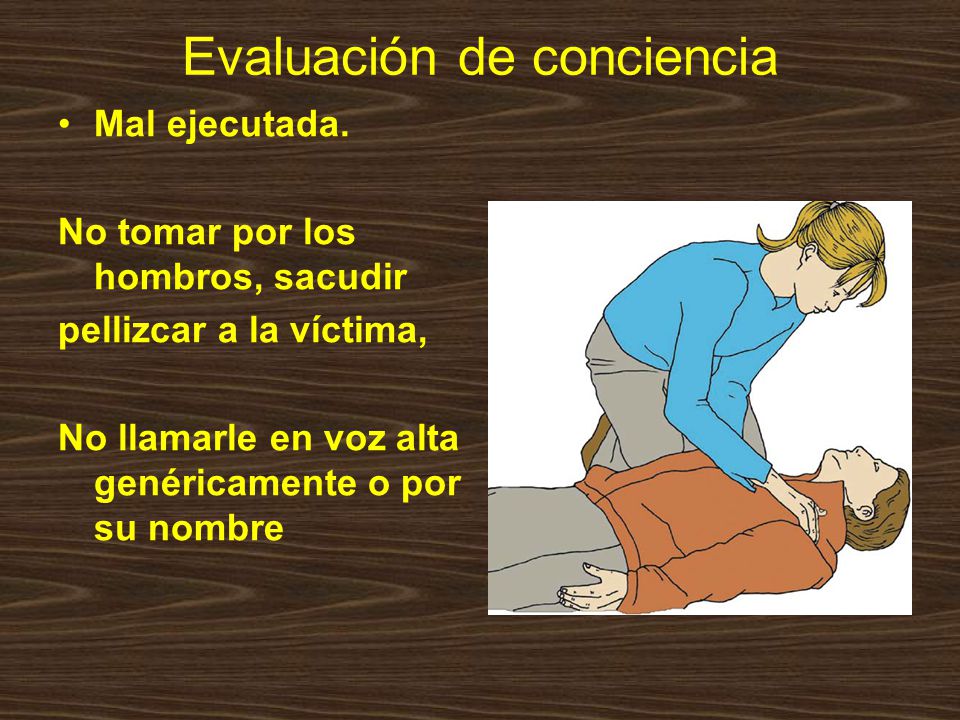 Evaluación de conciencia

• Mal ejecutada.

No tomar por los hombros, sacudir

pellizcar a la víctima,

No llamarle en voz alta genéricamente o por su nombre